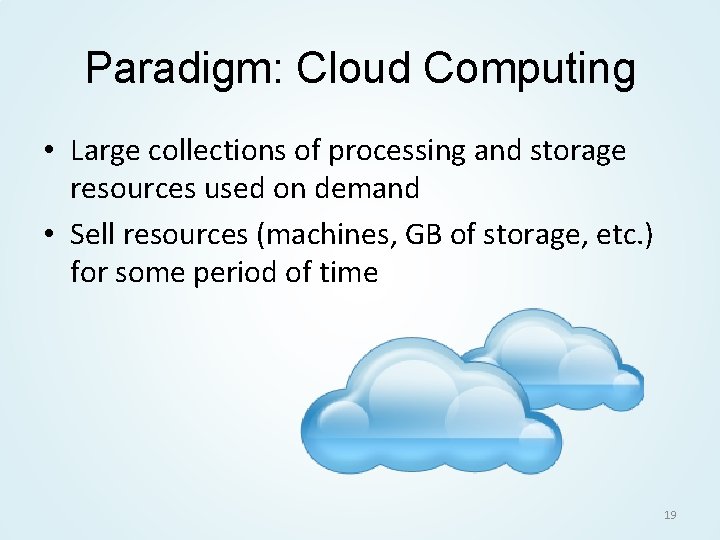 Paradigm: Cloud Computing

• Large collections of processing and storage resources used on demand

• Sell resources (machines, GB of storage, etc.) for some period of time

19